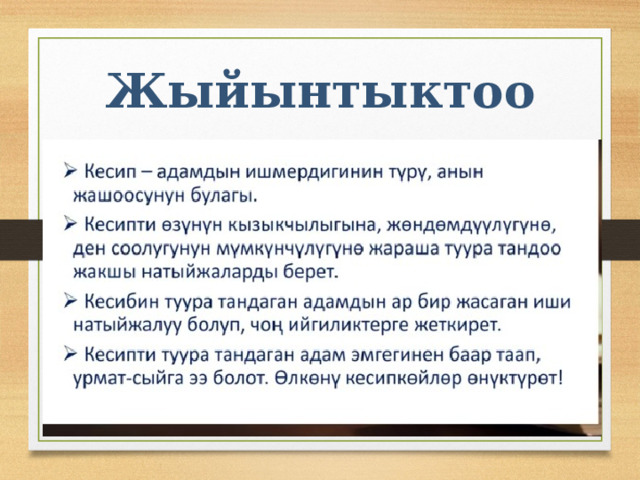 Жыйынтыктоо

➢ Кесип – адамдын ишмердигинин түрү, анын жашоосунун булагы.

➢ Кесипти өзүнүн кызыкчылыгына, жөндөмдүүлүгүнө, ден соолугунун мүмкүнчүлүгүнө жараша туура тандоо жакшы натыйжаларды берет.

➢ Кесибин туура тандаган адамдын ар бир жасаган иши натыйжалуу болуп, чоң ийгиликтерге жеткирет.

➢ Кесипти туура тандаган адам эмгегинен баар таап, урмат-сыйга ээ болот. Өлкөнү кесипкөйлөр өнүктүрөт!